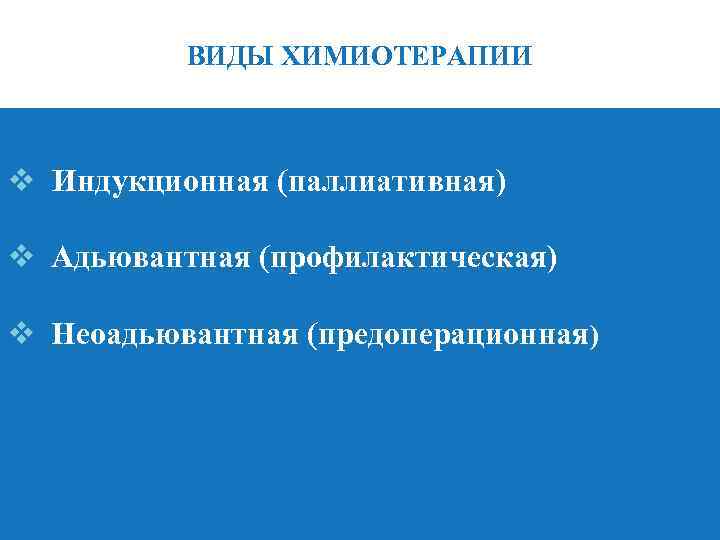 ВИДЫ ХИМИОТЕРАПИИ

❖ Индукционная (паллиативная)

❖ Адьювантная (профилактическая)

❖ Неоадьювантная (предоперационная)